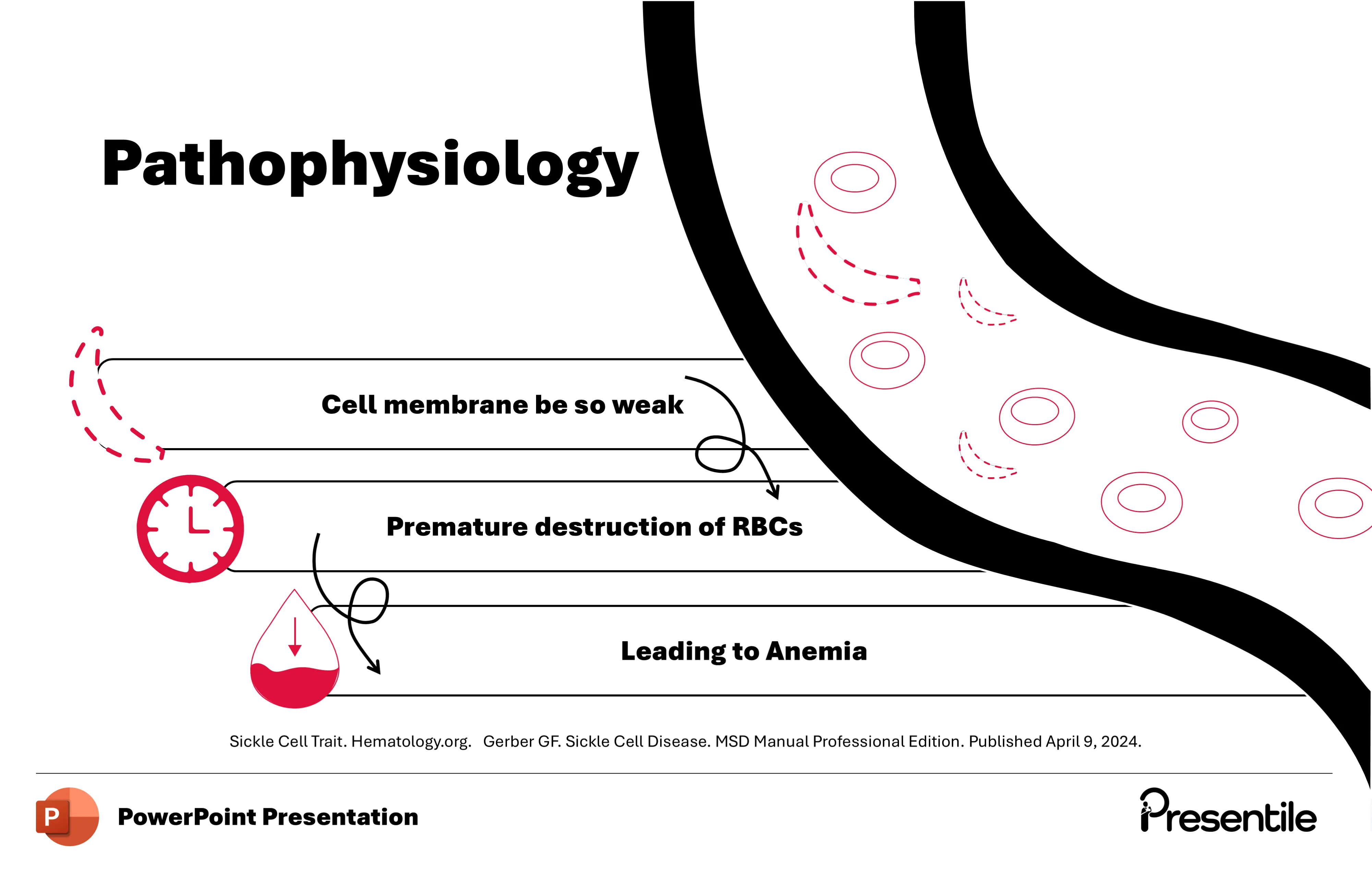 Pathophysiology

Cell membrane be so weak

Premature destruction of RBCs

Leading to Anemia

Sickle Cell Trait. Hematology.org. Gerber GF. Sickle Cell Disease. MSD Manual Professional Edition. Published April 9, 2024.

P

PowerPoint Presentation

Presentile